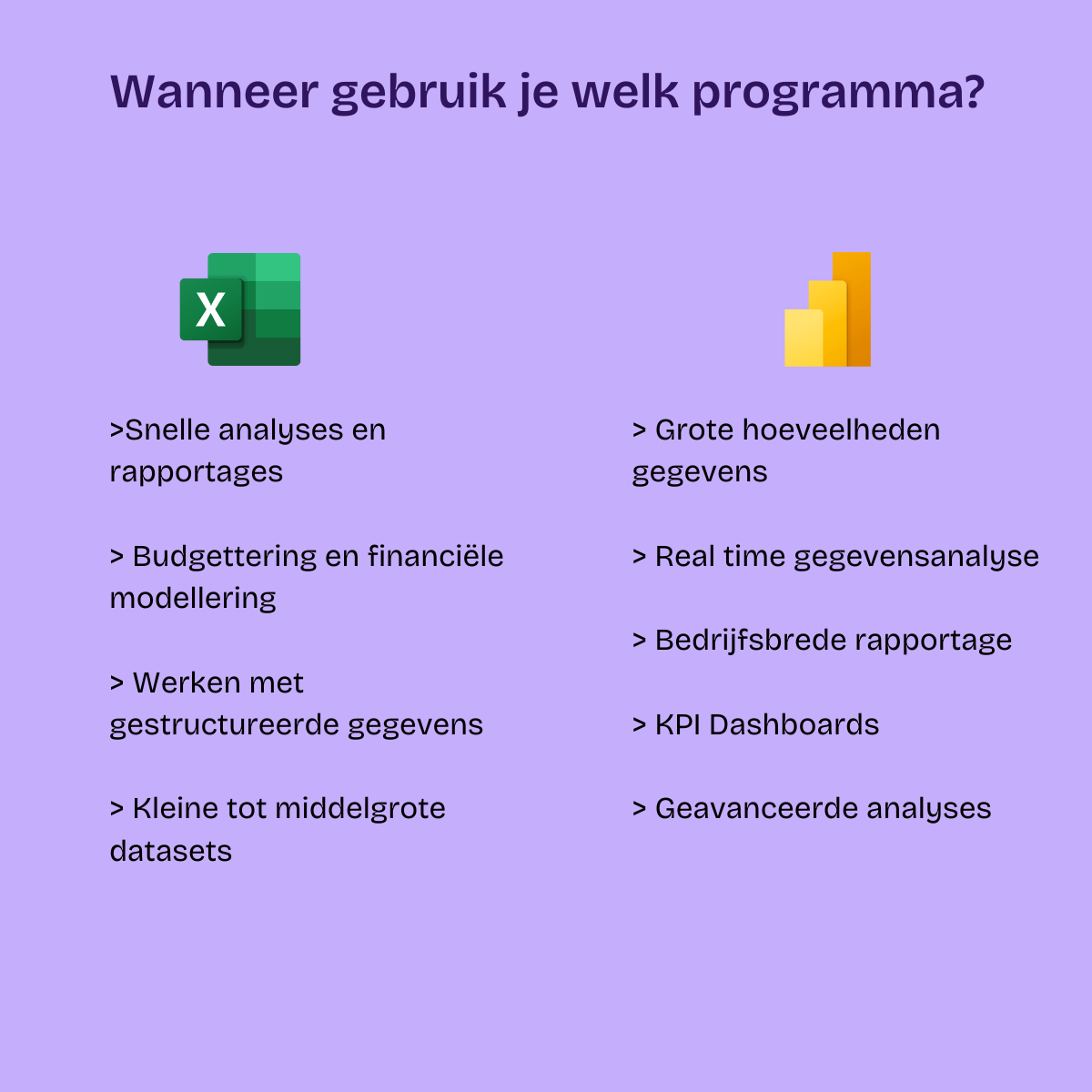 Wanneer gebruik je welk programma?

X

>Snelle analyses en rapportages

> Budgettering en financiële modellering

> Werken met gestructureerde gegevens

> Kleine tot middelgrote datasets

> Grote hoeveelheden gegevens

> Real time gegevensanalyse

> Bedrijfsbrede rapportage

> KPI Dashboards

> Geavanceerde analyses